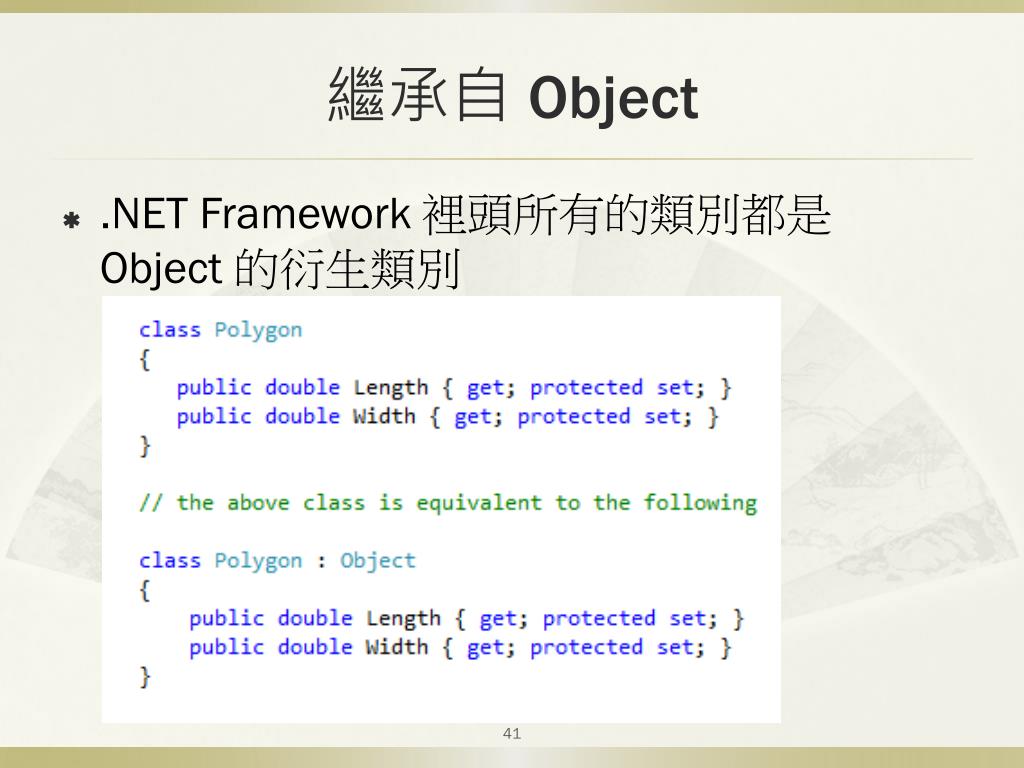 繼承自 Object

.NET Framework 裡頭所有的類別都是 Object 的衍生類別

class Polygon
{
   public double Length { get; protected set; }
   public double Width { get; protected set; }
}

// the above class is equivalent to the following

class Polygon : Object
{
    public double Length { get; protected set; }
    public double Width { get; protected set; }
}

41